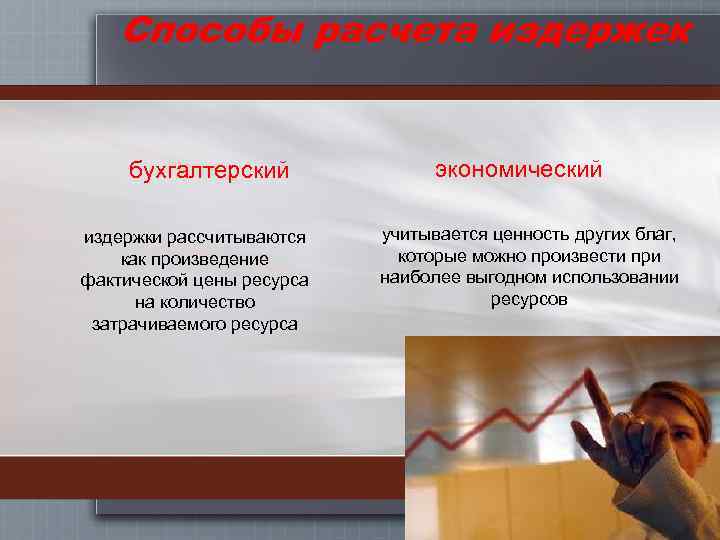 Способы расчета издержек

бухгалтерский

издержки рассчитываются как произведение фактической цены ресурса на количество затрачиваемого ресурса

экономический

учитывается ценность других благ, которые можно произвести при наиболее выгодном использовании ресурсов